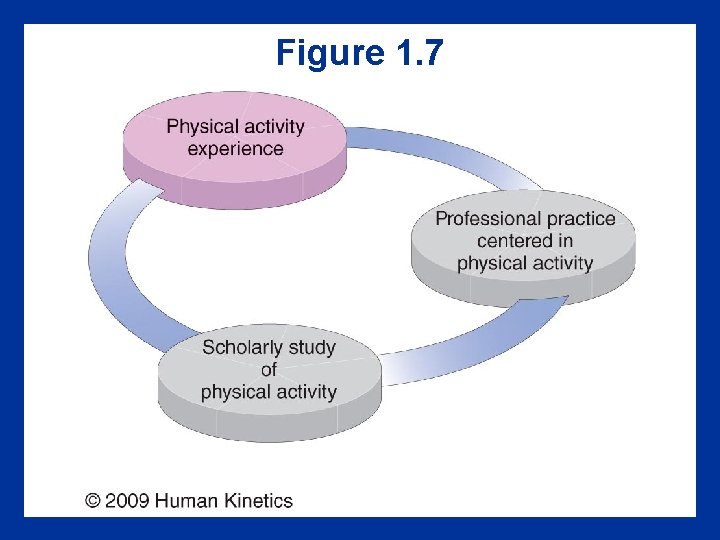 Figure 1.7

Physical activity experience

Professional practice centered in physical activity

Scholarly study of physical activity

© 2009 Human Kinetics